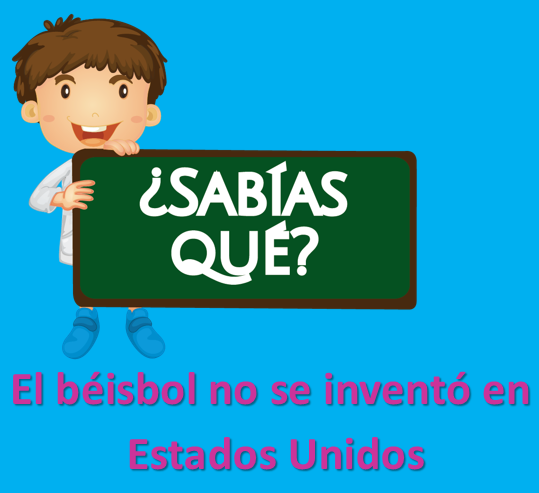 ¿SABÍAS QUÉ?

El béisbol no se inventó en Estados Unidos